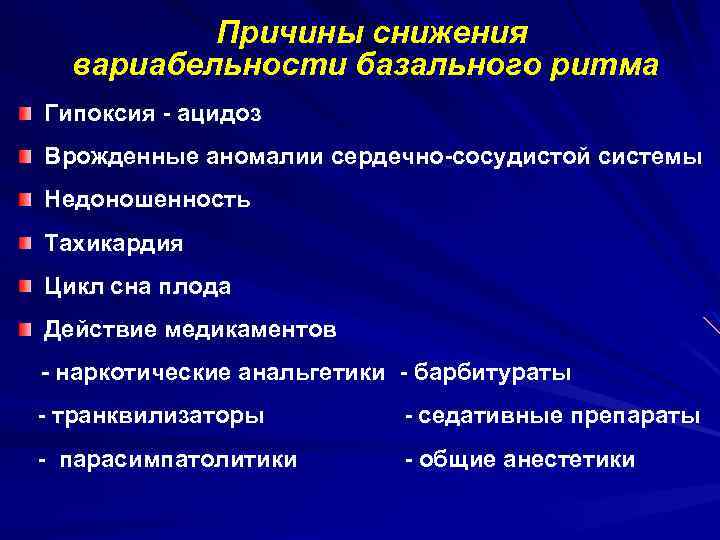 Причины снижения вариабельности базального ритма

Гипоксия - ацидоз

Врожденные аномалии сердечно-сосудистой системы

Недоношенность

Тахикардия

Цикл сна плода

Действие медикаментов

- наркотические анальгетики - барбитураты

- транквилизаторы - седативные препараты

- парасимпатолитики - общие анестетики